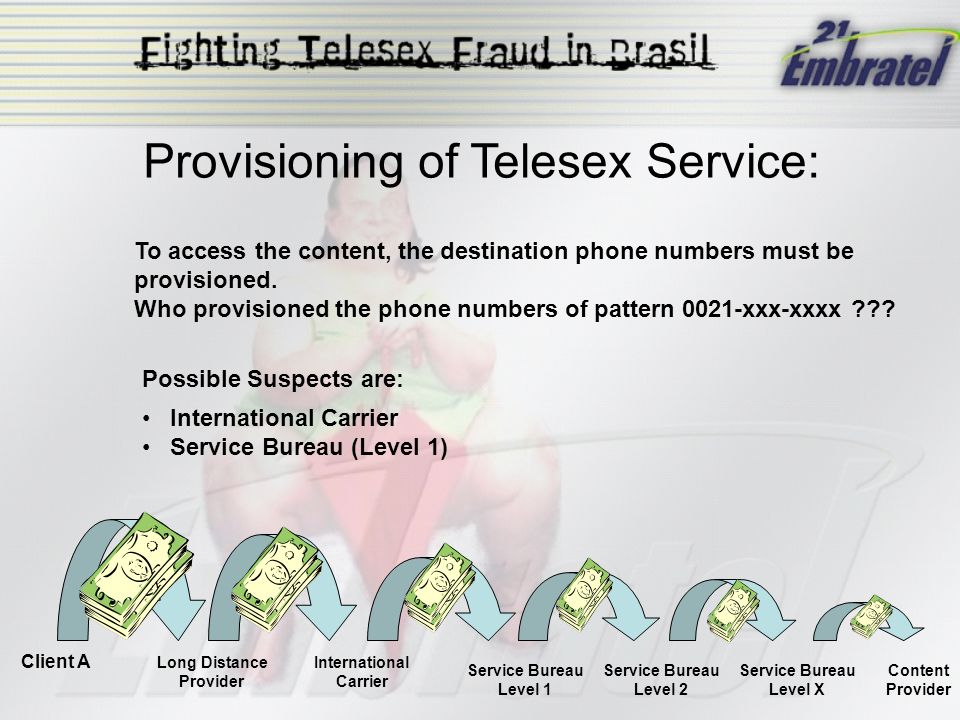 Fighting Telesex Fraud in Brasil

21 Embratel

Provisioning of Telesex Service:

To access the content, the destination phone numbers must be provisioned.
Who provisioned the phone numbers of pattern 0021-xxx-xxxx ???

Possible Suspects are:

• International Carrier
• Service Bureau (Level 1)

Client A

Long Distance Provider

International Carrier

Service Bureau Level 1

Service Bureau Level 2

Service Bureau Level X

Content Provider